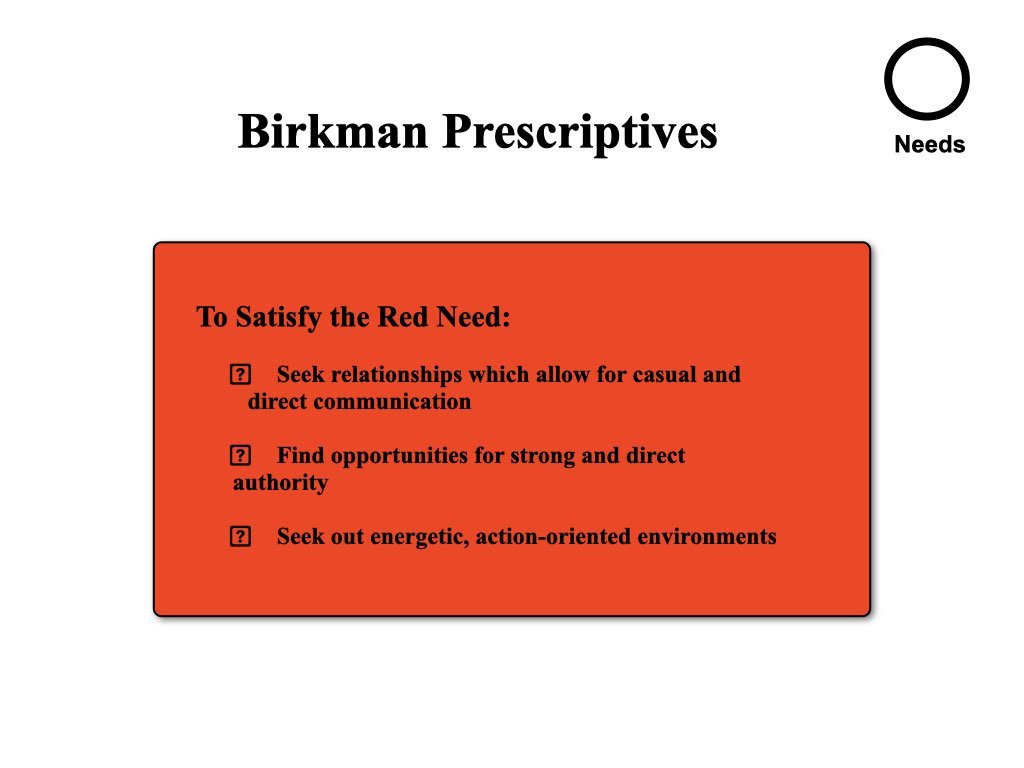 Birkman Prescriptives

Needs

To Satisfy the Red Need:

? Seek relationships which allow for casual and direct communication

? Find opportunities for strong and direct authority

? Seek out energetic, action-oriented environments